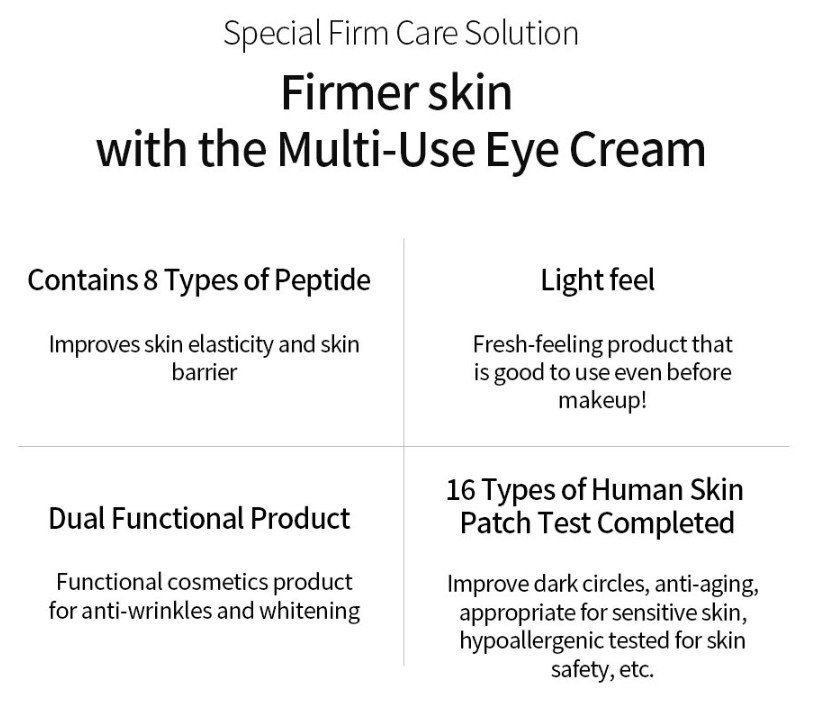 Special Firm Care Solution

Firmer skin
with the Multi-Use Eye Cream

Contains 8 Types of Peptide

Improves skin elasticity and skin barrier

Light feel

Fresh-feeling product that is good to use even before makeup!

Dual Functional Product

Functional cosmetics product for anti-wrinkles and whitening

16 Types of Human Skin Patch Test Completed

Improve dark circles, anti-aging, appropriate for sensitive skin, hypoallergenic tested for skin safety, etc.